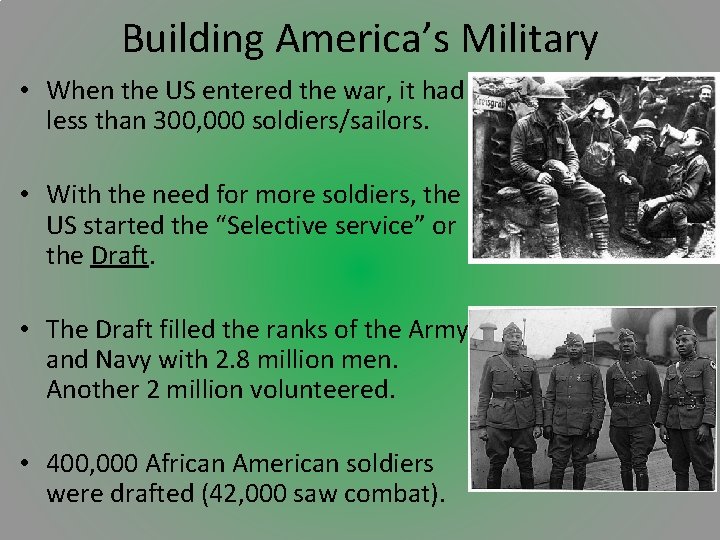 Building America's Military

• When the US entered the war, it had less than 300,000 soldiers/sailors.

• With the need for more soldiers, the US started the "Selective service" or the Draft.

• The Draft filled the ranks of the Army and Navy with 2.8 million men. Another 2 million volunteered.

• 400,000 African American soldiers were drafted (42,000 saw combat).

Kreisgrab